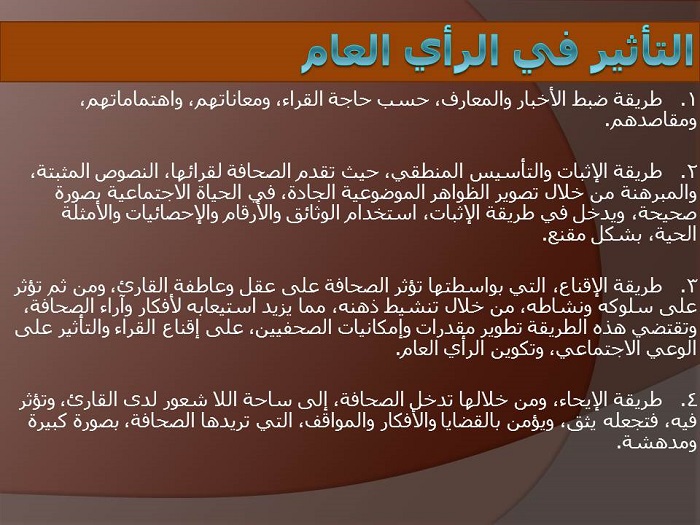 التأثير في الرأي العام

١. طريقة ضبط الأخبار والمعارف، حسب حاجة القراء، ومعاناتهم، واهتماماتهم، ومقاصدهم.

٢. طريقة الإثبات والتأسيس المنطقي، حيث تقدم الصحافة لقرائها، النصوص المثبتة، والمبرهنة من خلال تصوير الظواهر الموضوعية الجادة، في الحياة الاجتماعية بصورة صحيحة، ويدخل في طريقة الإثبات، استخدام الوثائق والأرقام والإحصائيات والأمثلة الحية، بشكل مقنع.

٣. طريقة الإقناع، التي بواسطتها تؤثر الصحافة على عقل وعاطفة القارئ، ومن ثم تؤثر على سلوكه ونشاطه، من خلال تنشيط ذهنه، مما يزيد استيعابه لأفكار وآراء الصحافة، وتقتضي هذه الطريقة تطوير مقدرات وإمكانيات الصحفيين، على إقناع القراء والتأثير على الوعي الاجتماعي، وتكوين الرأي العام.

٤. طريقة الإيحاء، ومن خلالها تدخل الصحافة، إلى ساحة اللا شعور لدى القارئ، وتؤثر فيه، فتجعله يثق، ويؤمن بالقضايا والأفكار والمواقف، التي تريدها الصحافة، بصورة كبيرة ومدهشة.